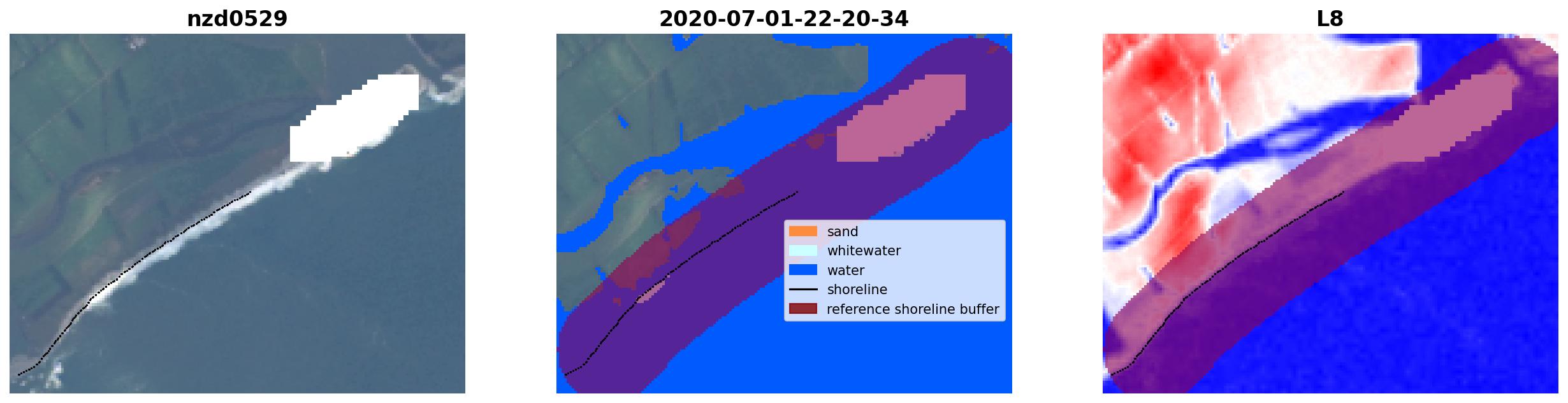 nzd0529

2020-07-01-22-20-34

sand
whitewater
water
shoreline
reference shoreline buffer

L8